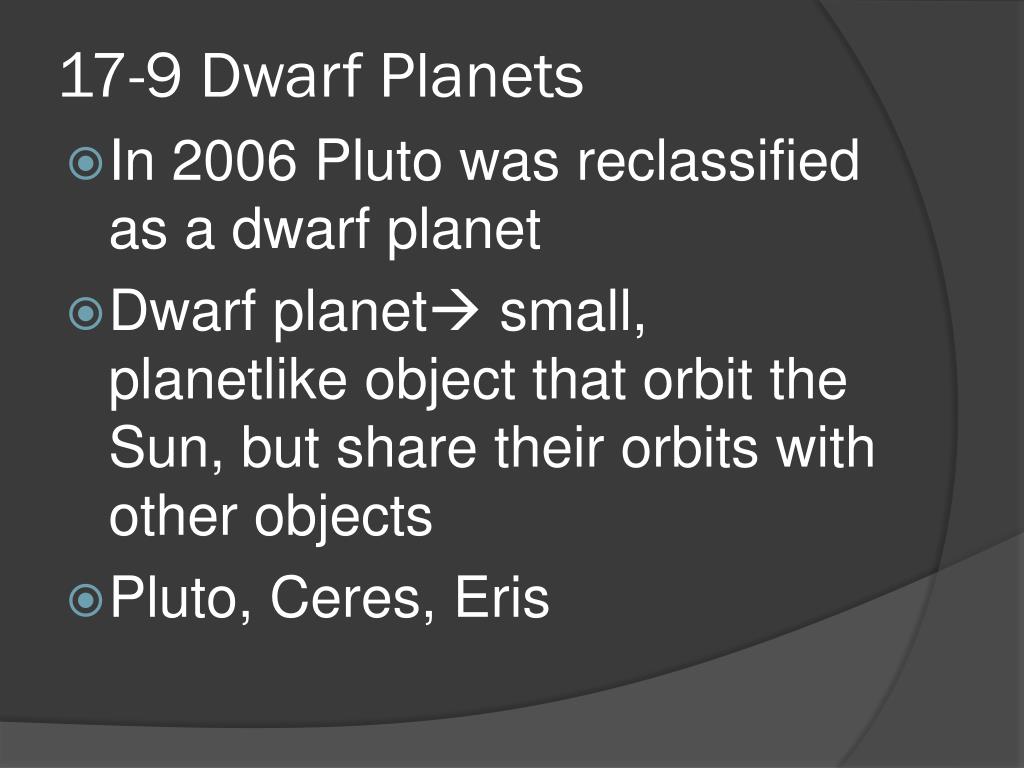 17-9 Dwarf Planets

In 2006 Pluto was reclassified as a dwarf planet

Dwarf planet→ small, planetlike object that orbit the Sun, but share their orbits with other objects

Pluto, Ceres, Eris